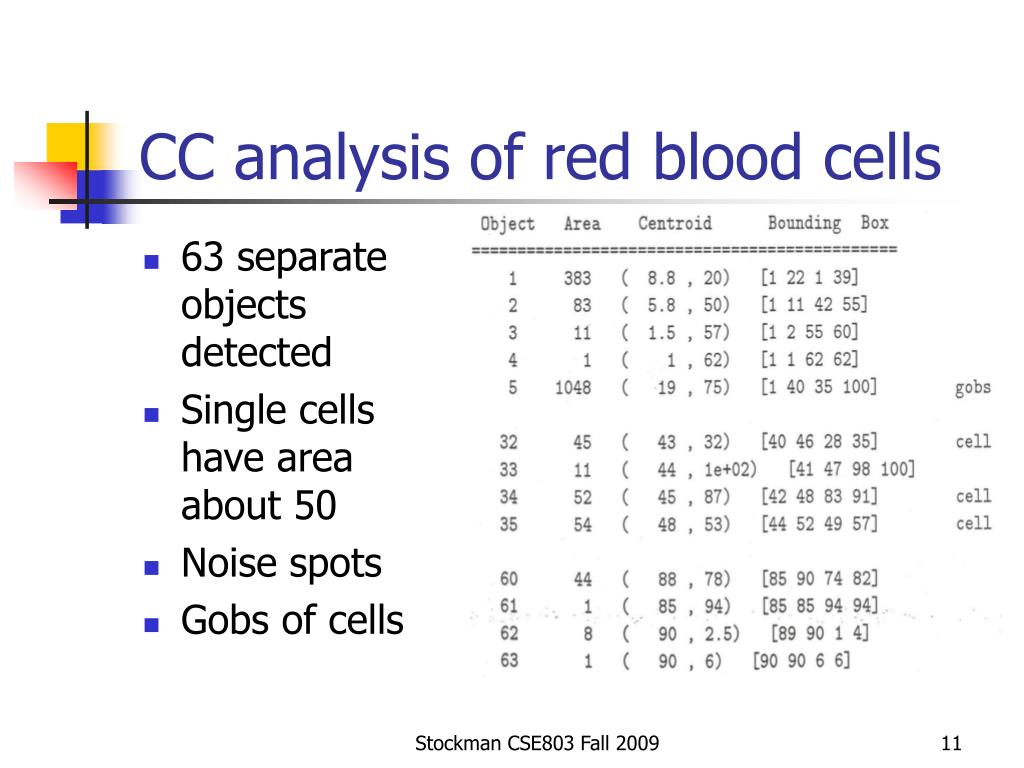 CC analysis of red blood cells

- 63 separate objects detected
- Single cells have area about 50
- Noise spots
- Gobs of cells

| Object | Area | Centroid | Bounding Box | |
|---|---|---|---|---|
| 1 | 383 | ( 8.8 , 20) | [1 22 1 39] | |
| 2 | 83 | ( 5.8 , 50) | [1 11 42 55] | |
| 3 | 11 | ( 1.5 , 57) | [1 2 55 60] | |
| 4 | 1 | ( 1 , 62) | [1 1 62 62] | |
| 5 | 1048 | ( 19 , 75) | [1 40 35 100] | gobs |
| 32 | 45 | ( 43 , 32) | [40 46 28 35] | cell |
| 33 | 11 | ( 44 , 1e+02) | [41 47 98 100] | |
| 34 | 52 | ( 45 , 87) | [42 48 83 91] | cell |
| 35 | 54 | ( 48 , 53) | [44 52 49 57] | cell |
| 60 | 44 | ( 88 , 78) | [85 90 74 82] | |
| 61 | 1 | ( 85 , 94) | [85 85 94 94] | |
| 62 | 8 | ( 90 , 2.5) | [89 90 1 4] | |
| 63 | 1 | ( 90 , 6) | [90 90 6 6] | |

Stockman CSE803 Fall 2009

11